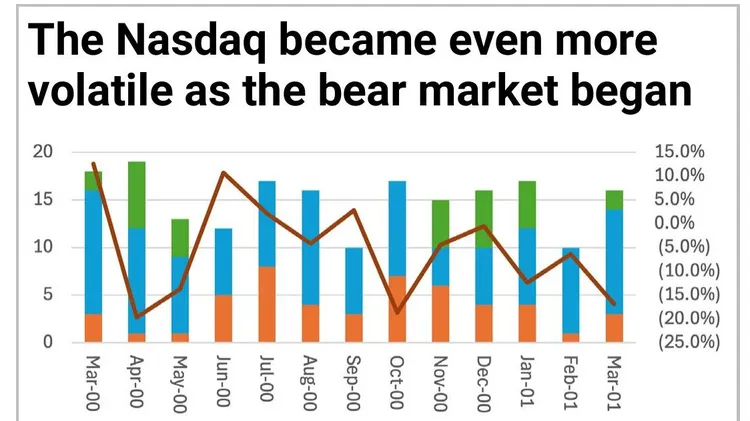 The Nasdaq became even more volatile as the bear market began

20
15
10
5
0

15.0%
10.0%
5.0%
0.0%
(5.0%)
(10.0%)
(15.0%)
(20.0%)
(25.0%)

Mar-00
Apr-00
May-00
Jun-00
Jul-00
Aug-00
Sep-00
Oct-00
Nov-00
Dec-00
Jan-01
Feb-01
Mar-01